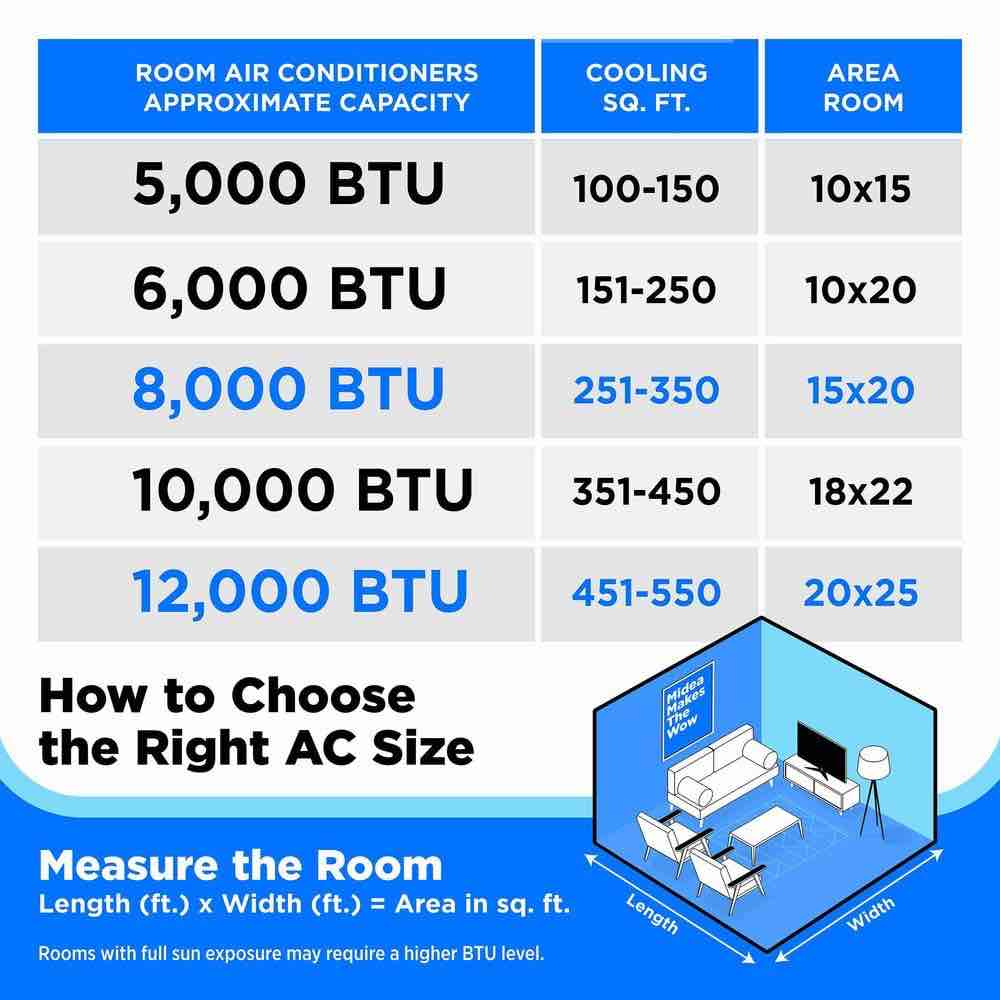 | ROOM AIR CONDITIONERS APPROXIMATE CAPACITY | COOLING SQ. FT. | AREA ROOM |
|---|---|---|
| 5,000 BTU | 100-150 | 10x15 |
| 6,000 BTU | 151-250 | 10x20 |
| 8,000 BTU | 251-350 | 15x20 |
| 10,000 BTU | 351-450 | 18x22 |
| 12,000 BTU | 451-550 | 20x25 |

How to Choose the Right AC Size

Midea Makes The Wow

Measure the Room
Length (ft.) x Width (ft.) = Area in sq. ft.

Rooms with full sun exposure may require a higher BTU level.

Length

Width